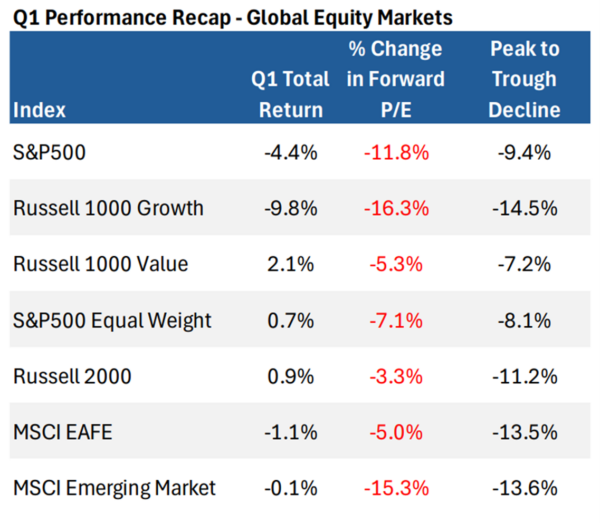 Q1 Performance Recap - Global Equity Markets

| Index | Q1 Total Return | % Change in Forward P/E | Peak to Trough Decline |
|---|---|---|---|
| S&P500 | -4.4% | -11.8% | -9.4% |
| Russell 1000 Growth | -9.8% | -16.3% | -14.5% |
| Russell 1000 Value | 2.1% | -5.3% | -7.2% |
| S&P500 Equal Weight | 0.7% | -7.1% | -8.1% |
| Russell 2000 | 0.9% | -3.3% | -11.2% |
| MSCI EAFE | -1.1% | -5.0% | -13.5% |
| MSCI Emerging Market | -0.1% | -15.3% | -13.6% |